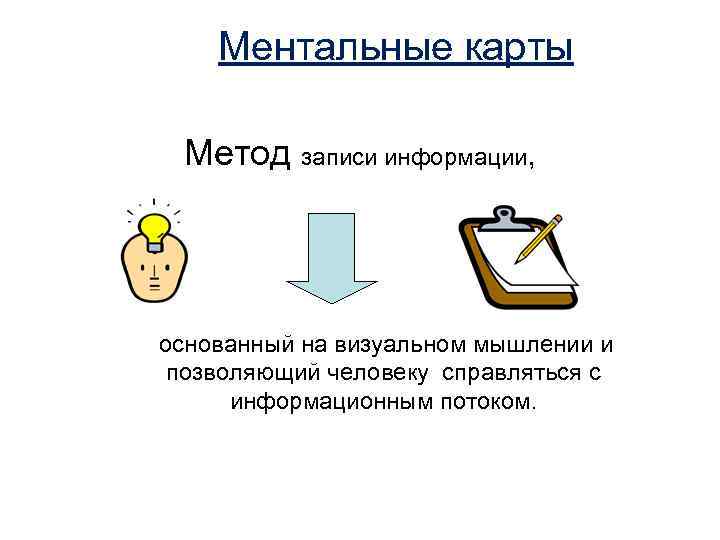 Ментальные карты

Метод записи информации,

основанный на визуальном мышлении и позволяющий человеку справляться с информационным потоком.